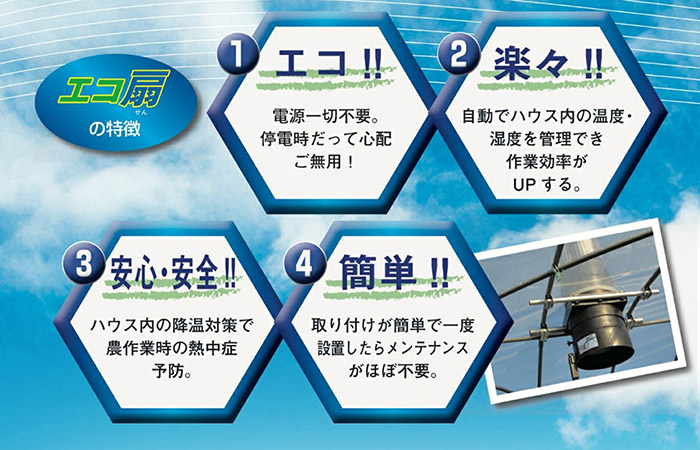 エコ扇
せん
の特徴

1 エコ!!
電源一切不要。停電時だって心配ご無用!

2 楽々!!
自動でハウス内の温度・湿度を管理でき作業効率がUPする。

3 安心・安全!!
ハウス内の降温対策で農作業時の熱中症予防。

4 簡単!!
取り付けが簡単で一度設置したらメンテナンスがほぼ不要。